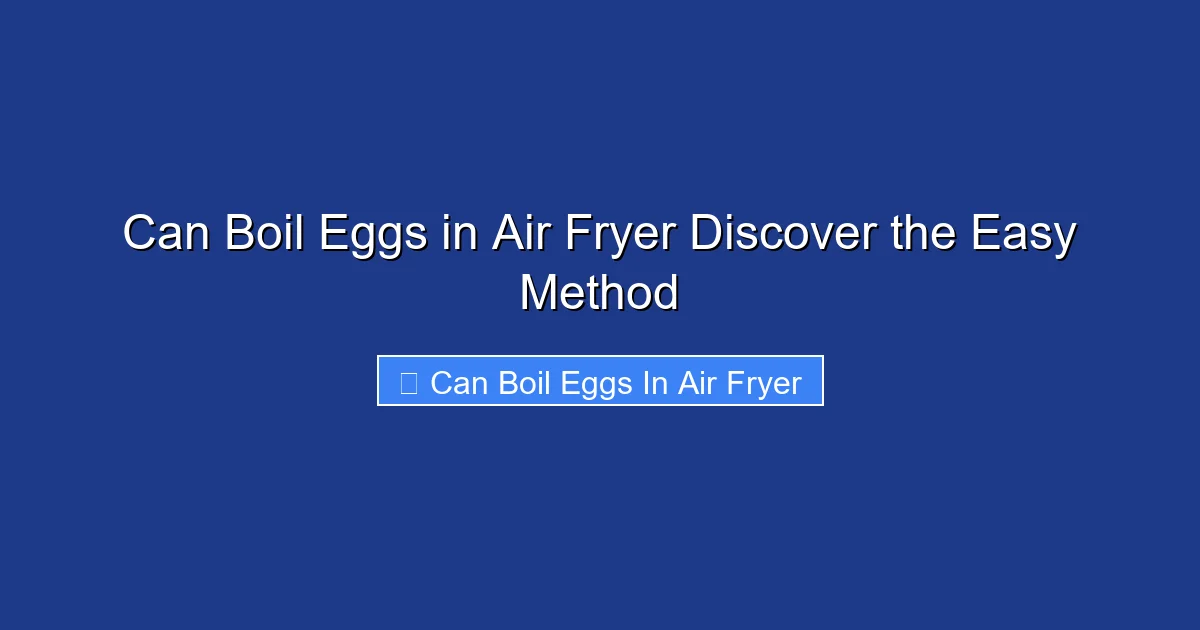 Can Boil Eggs in Air Fryer Discover the Easy Method

Can Boil Eggs In Air Fryer